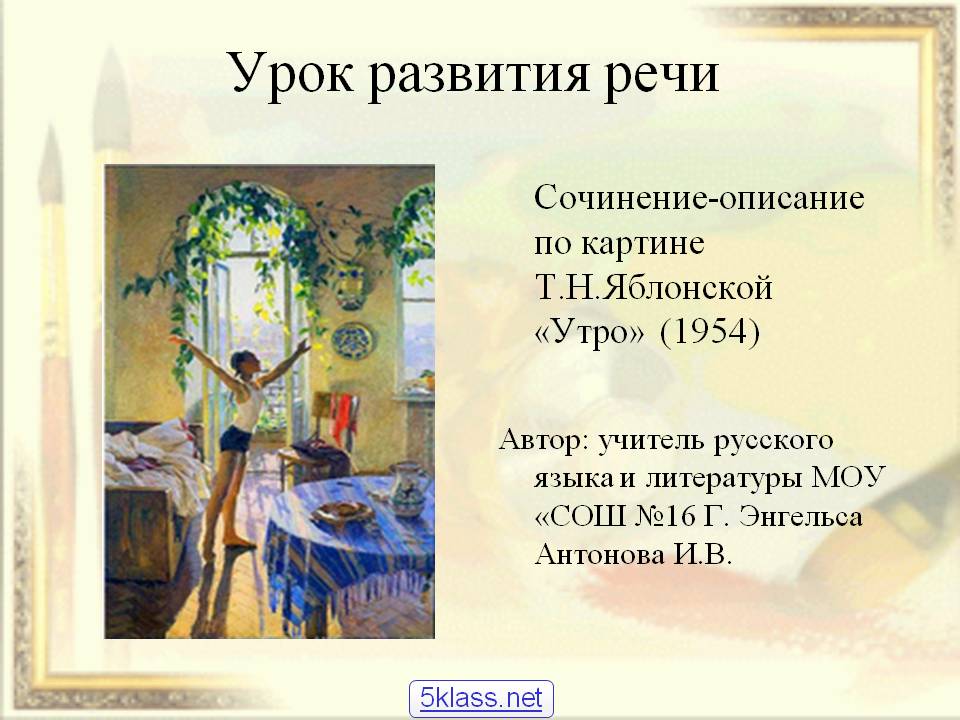 Урок развития речи

Сочинение-описание по картине Т.Н.Яблонской «Утро» (1954)

Автор: учитель русского языка и литературы МОУ «СОШ №16 Г. Энгельса Антонова И.В.

5klass.net